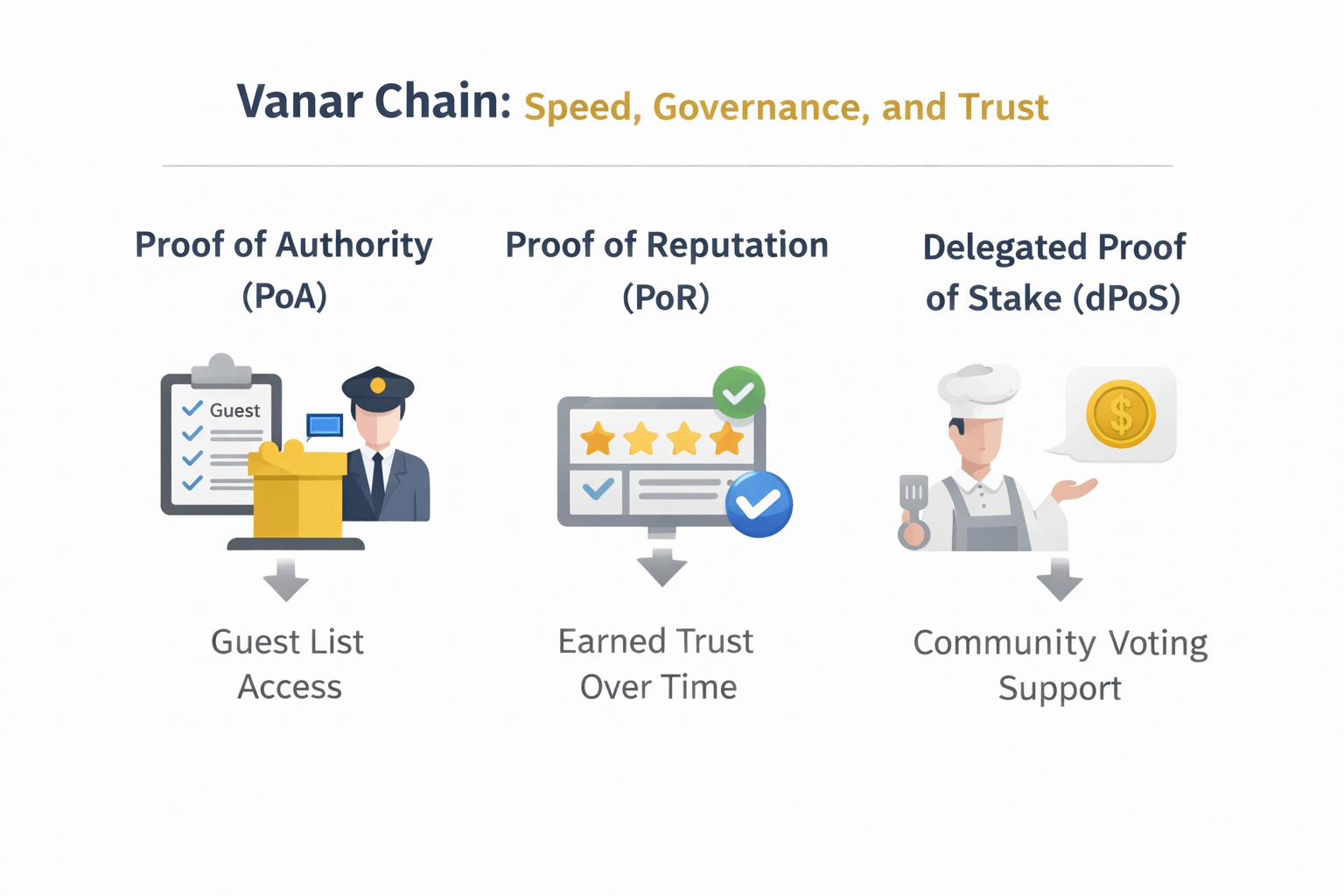 Vanar Chain: Speed, Governance, and Trust

Proof of Authority (PoA)

Guest

Guest List Access

Proof of Reputation (PoR)

Earned Trust Over Time

Delegated Proof of Stake (dPoS)

$

Community Voting Support